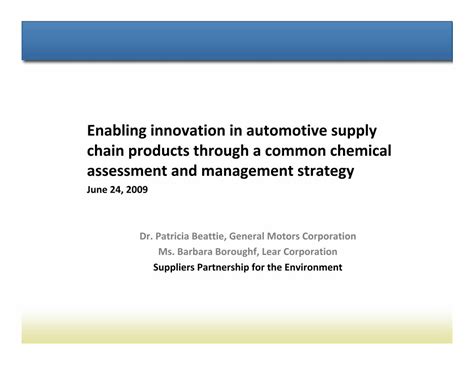 Enabling innovation in automotive supply chain products through a common chemical assessment and management strategy
June 24, 2009

Dr. Patricia Beattie, General Motors Corporation
Ms. Barbara Boroughf, Lear Corporation
Suppliers Partnership for the Environment